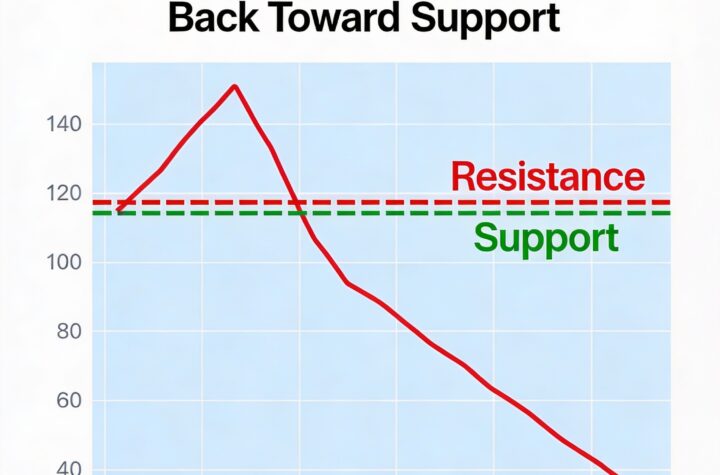 Back Toward Support

140
120
100
80
60
40

Resistance
Support